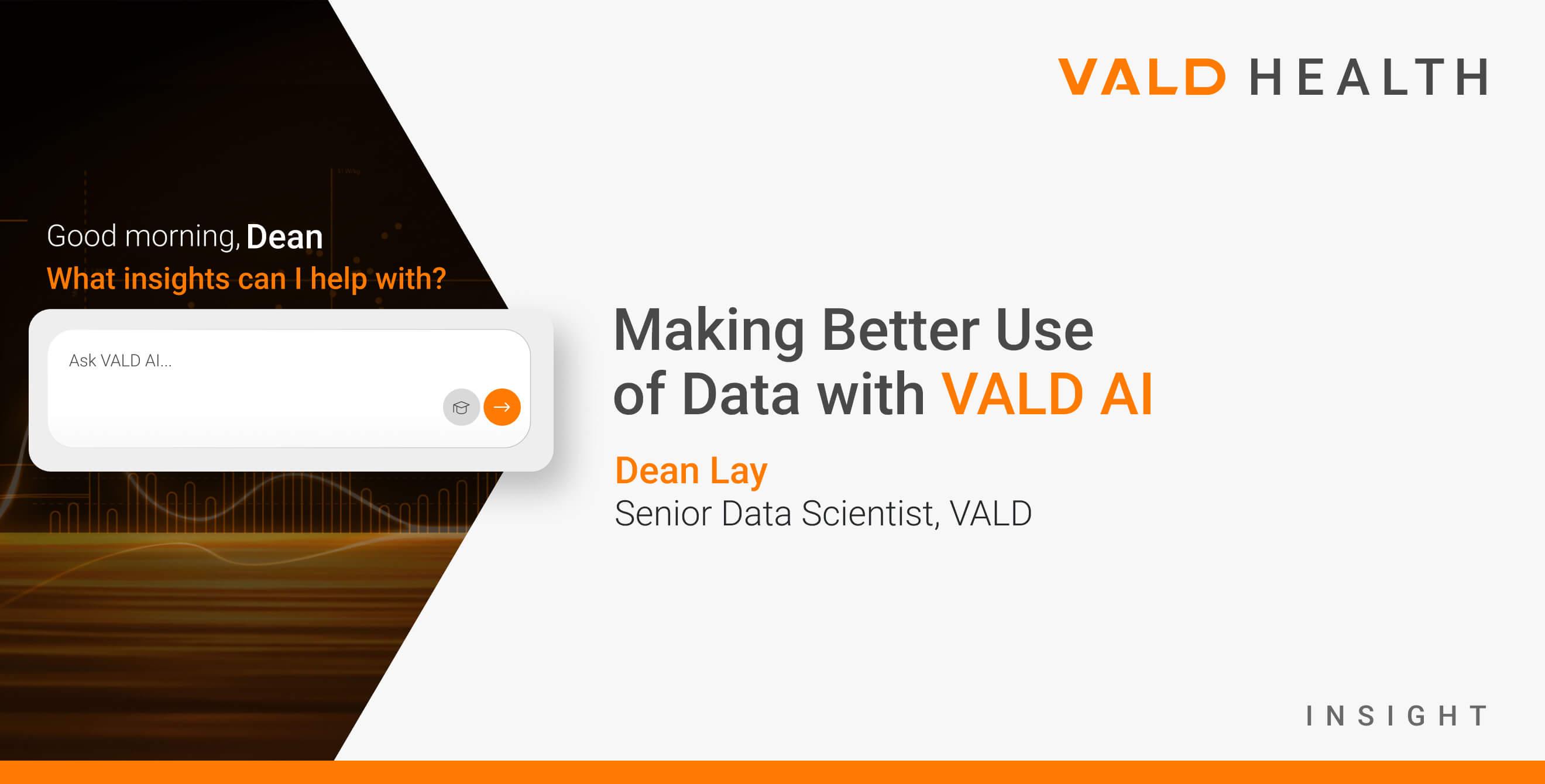 VALD HEALTH

Good morning, Dean
What insights can I help with?

Ask VALD AI...

Making Better Use of Data with VALD AI

Dean Lay
Senior Data Scientist, VALD

INSIGHT